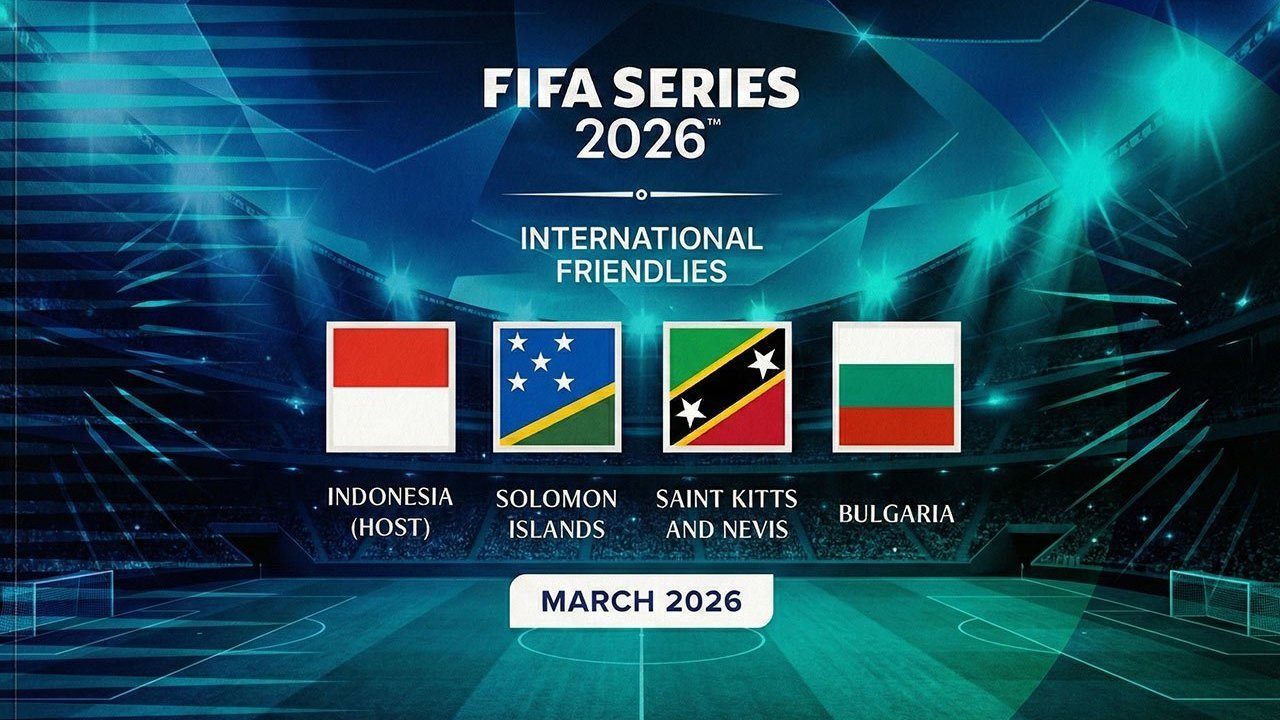 FIFA SERIES 2026™

INTERNATIONAL FRIENDLIES

INDONESIA (HOST)

SOLOMON ISLANDS

SAINT KITTS AND NEVIS

BULGARIA

MARCH 2026